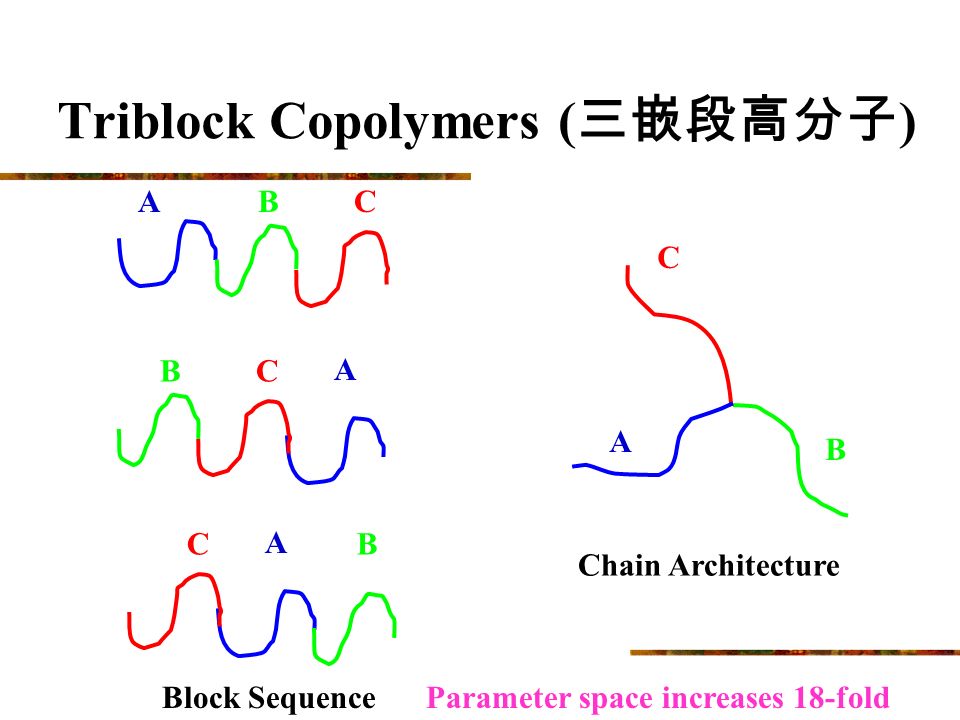 Triblock Copolymers (三嵌段高分子)

A B C

B C A

C A B

Block Sequence

C

A

B

Chain Architecture

Parameter space increases 18-fold